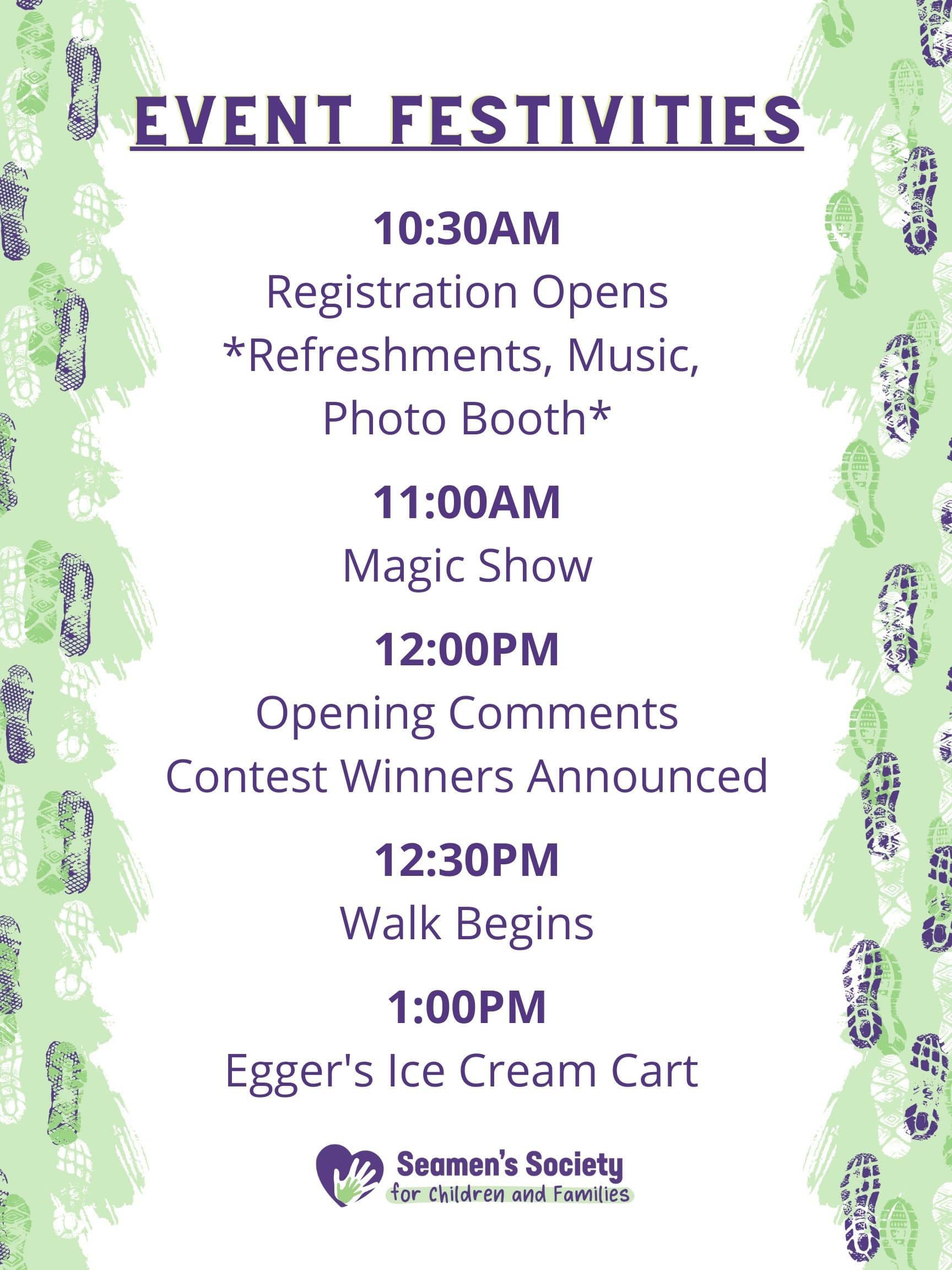 EVENT FESTIVITIES

10:30AM
Registration Opens
*Refreshments, Music, Photo Booth*

11:00AM
Magic Show

12:00PM
Opening Comments
Contest Winners Announced

12:30PM
Walk Begins

1:00PM
Egger's Ice Cream Cart

Seamen's Society
for Children and Families